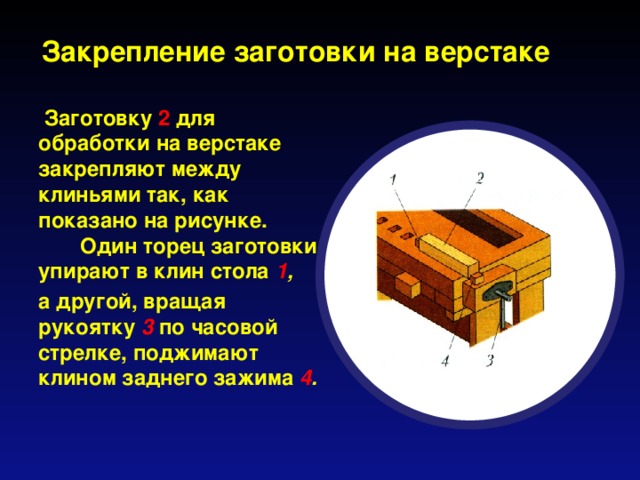 Закрепление заготовки на верстаке

Заготовку 2 для обработки на верстаке закрепляют между клиньями так, как показано на рисунке.

Один торец заготовки упирают в клин стола 1,

а другой, вращая рукоятку 3 по часовой стрелке, поджимают клином заднего зажима 4.

1
2
4
3